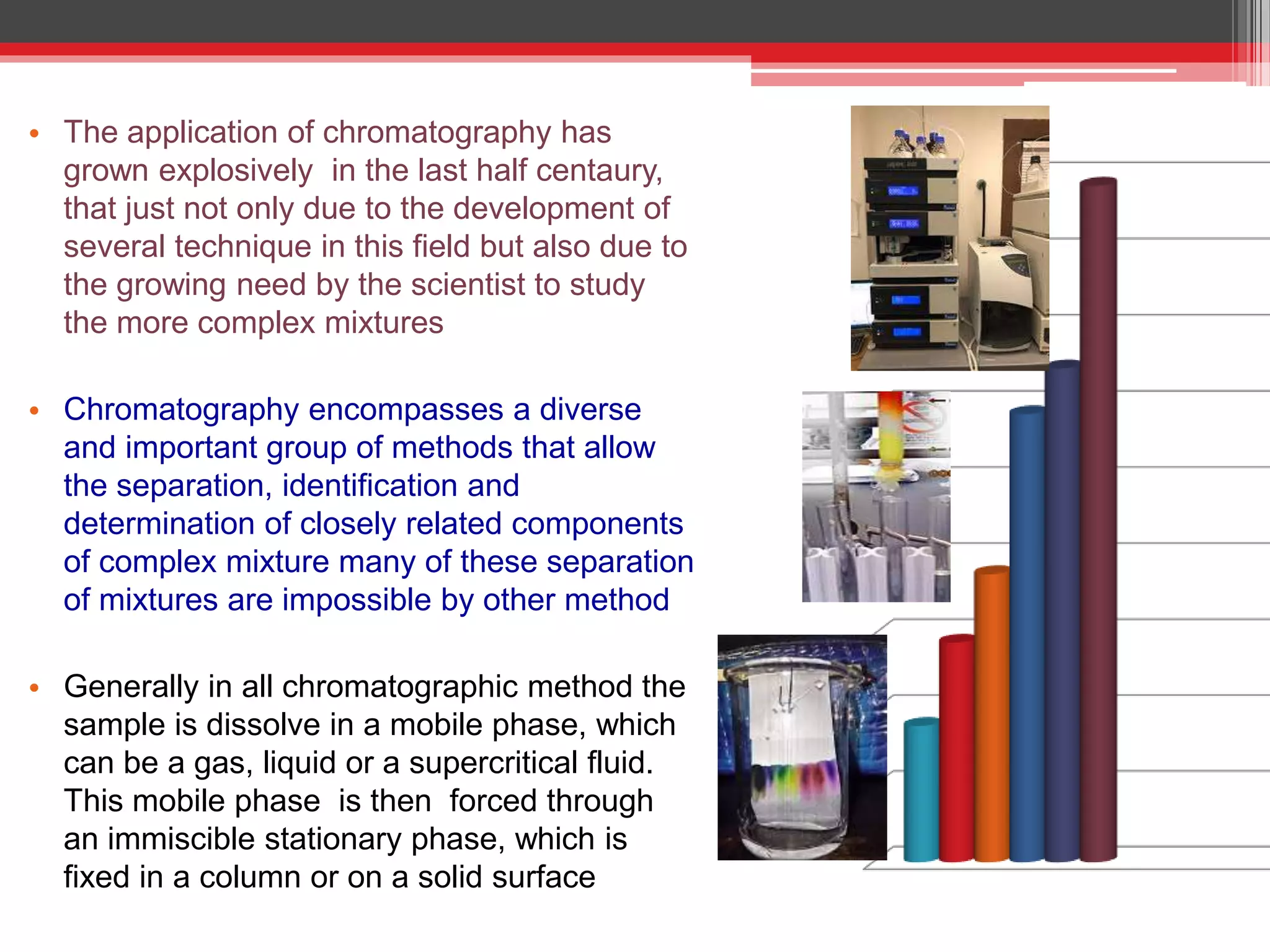 • The application of chromatography has grown explosively  in the last half centaury, that just not only due to the development of several technique in this field but also due to the growing need by the scientist to study the more complex mixtures

• Chromatography encompasses a diverse and important group of methods that allow the separation, identification and determination of closely related components of complex mixture many of these separation of mixtures are impossible by other method

• Generally in all chromatographic method the sample is dissolve in a mobile phase, which can be a gas, liquid or a supercritical fluid. This mobile phase  is then  forced through an immiscible stationary phase, which is fixed in a column or on a solid surface